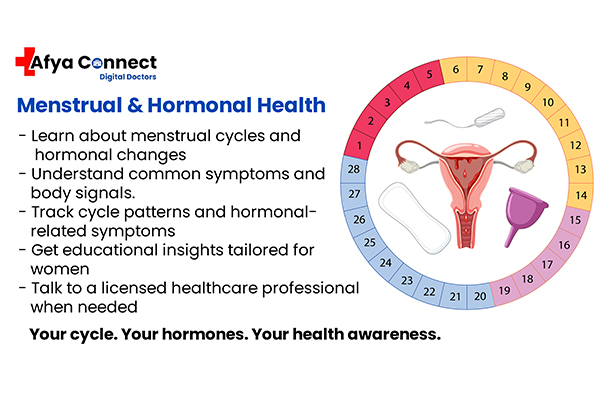 Afya Connect
Digital Doctors

Menstrual & Hormonal Health

- Learn about menstrual cycles and hormonal changes
- Understand common symptoms and body signals.
- Track cycle patterns and hormonal-related symptoms
- Get educational insights tailored for women
- Talk to a licensed healthcare professional when needed

Your cycle. Your hormones. Your health awareness.

1 2 3 4 5 6 7 8 9 10 11 12 13 14 15 16 17 18 19 20 21 22 23 24 25 26 27 28